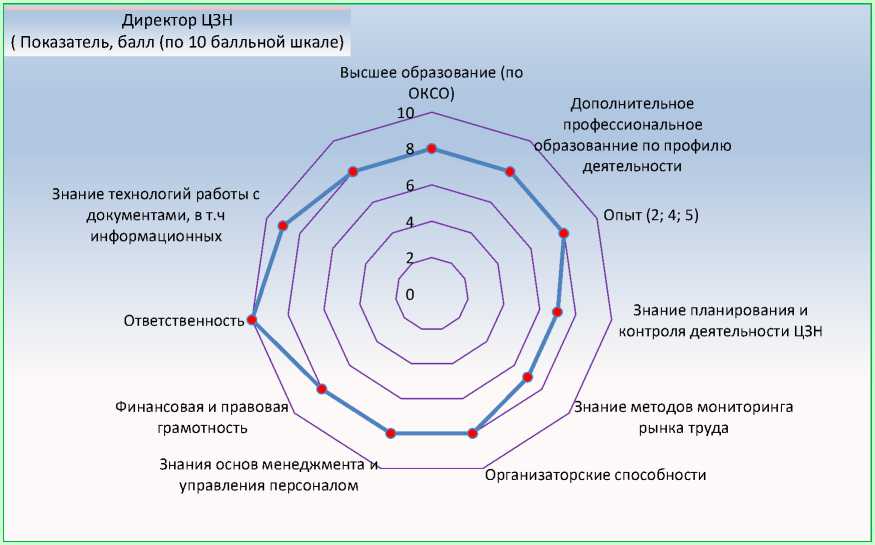 Директор ЦЗН
( Показатель, балл (по 10 балльной шкале)

Высшее образование (по ОКСО)

Дополнительное профессиональное образованние по профилю деятельности

Опыт (2; 4; 5)

Знание планирования и контроля деятельности ЦЗН

Знание методов мониторинга рынка труда

Организаторские способности

Знания основ менеджмента и управления персоналом

Финансовая и правовая грамотность

Ответственность

Знание технологий работы с документами, в т.ч информационных

10
8
6
4
2
0